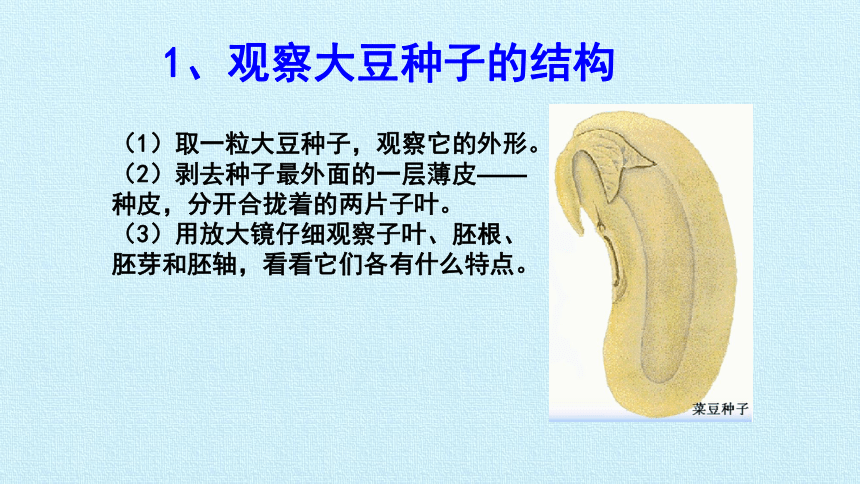 1、观察大豆种子的结构

（1）取一粒大豆种子，观察它的外形。
（2）剥去种子最外面的一层薄皮——种皮，分开合拢着的两片子叶。
（3）用放大镜仔细观察子叶、胚根、胚芽和胚轴，看看它们各有什么特点。

菜豆种子